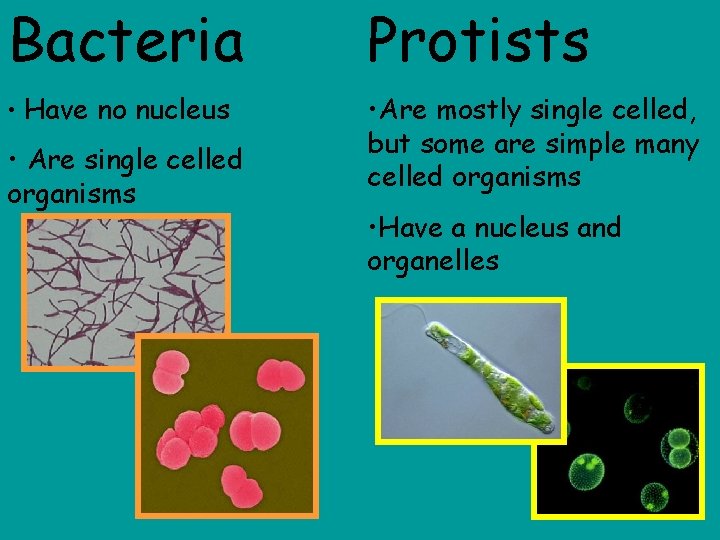 Bacteria

• Have no nucleus

• Are single celled organisms

Protists

•Are mostly single celled, but some are simple many celled organisms

•Have a nucleus and organelles